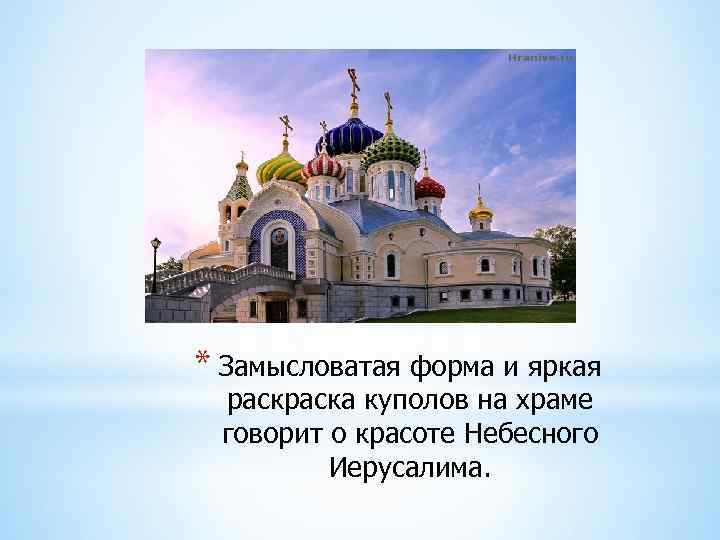 Hranive.ru

* Замысловатая форма и яркая раскраска куполов на храме говорит о красоте Небесного Иерусалима.